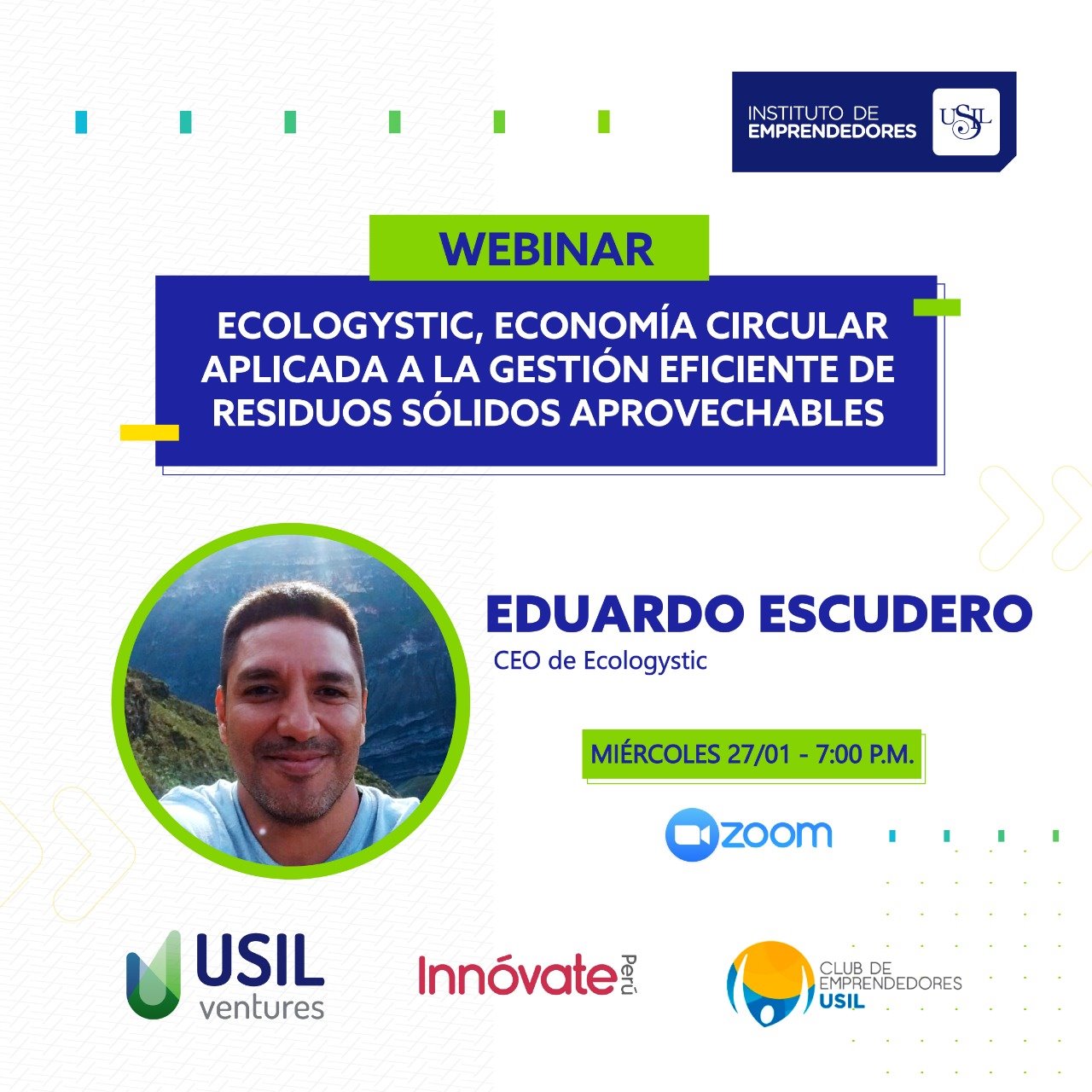 INSTITUTO DE EMPRENDEDORES

USIL

WEBINAR

ECOLOGYSTIC, ECONOMÍA CIRCULAR APLICADA A LA GESTIÓN EFICIENTE DE RESIDUOS SÓLIDOS APROVECHABLES

EDUARDO ESCUDERO

CEO de Ecologystic

MIÉRCOLES 27/01 - 7:00 P.M.

zoom

USIL ventures

Innóvate Perú

CLUB DE EMPRENDEDORES USIL